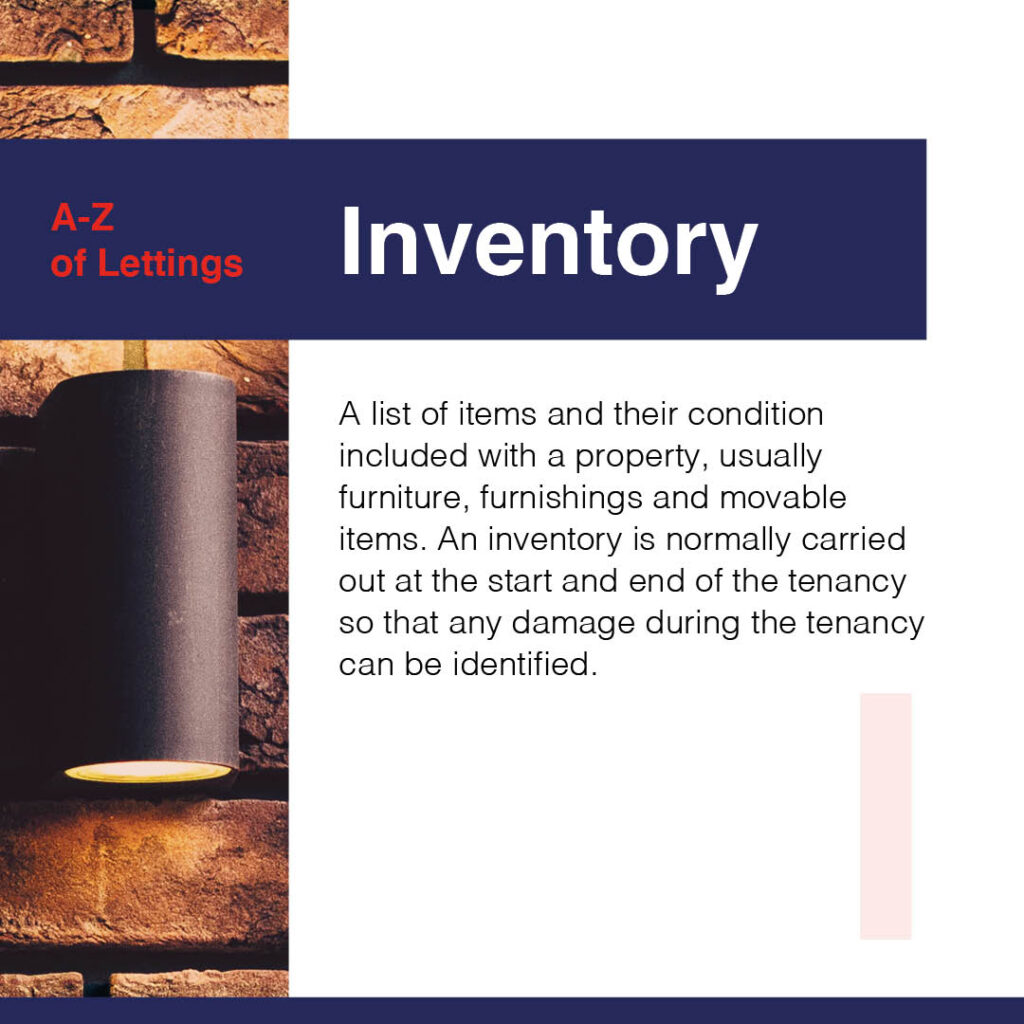 A-Z
of Lettings

Inventory

A list of items and their condition included with a property, usually furniture, furnishings and movable items. An inventory is normally carried out at the start and end of the tenancy so that any damage during the tenancy can be identified.